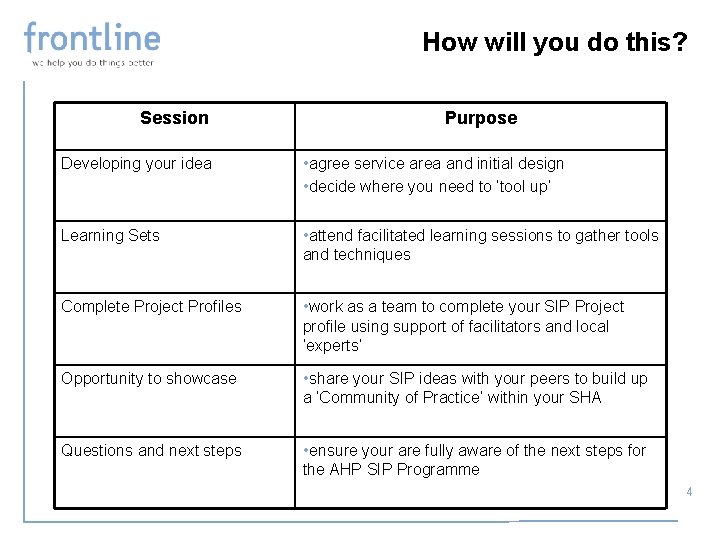 frontline
we help you do things better

How will you do this?

| Session | Purpose |
|---|---|
| Developing your idea | •agree service area and initial design •decide where you need to 'tool up' |
| Learning Sets | •attend facilitated learning sessions to gather tools and techniques |
| Complete Project Profiles | •work as a team to complete your SIP Project profile using support of facilitators and local 'experts' |
| Opportunity to showcase | •share your SIP ideas with your peers to build up a 'Community of Practice' within your SHA |
| Questions and next steps | •ensure your are fully aware of the next steps for the AHP SIP Programme |

4